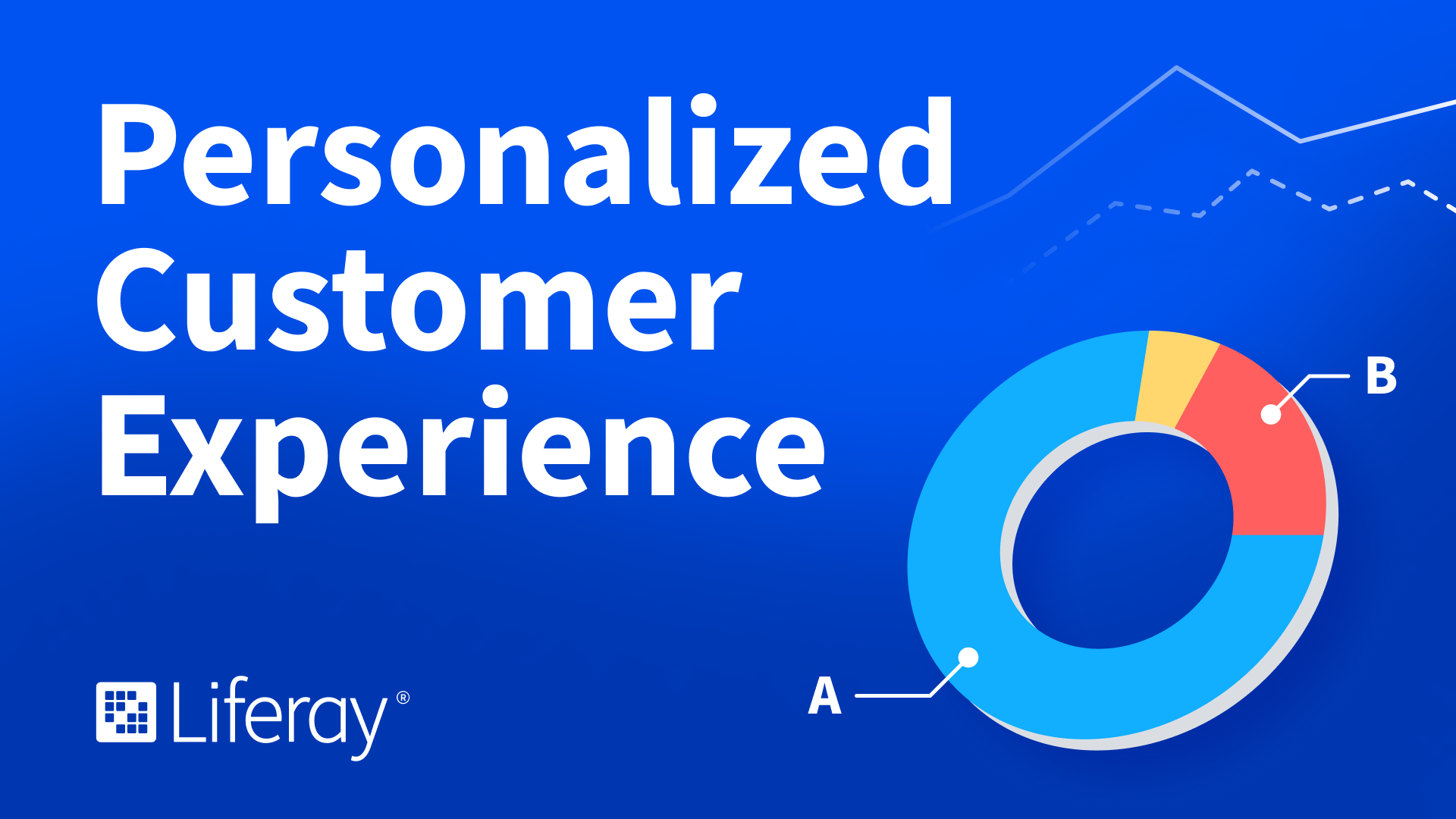 Personalized Customer Experience

B

A

Liferay®